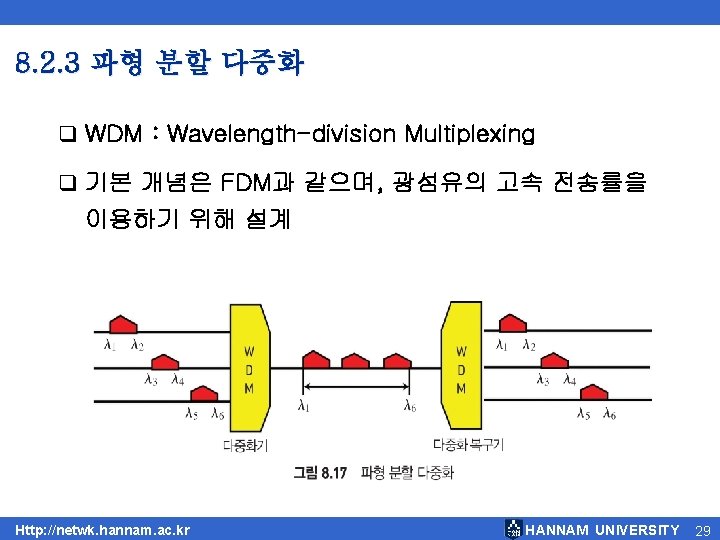 8.2.3 파형 분할 다중화

❑ WDM : Wavelength-division Multiplexing

❑ 기본 개념은 FDM과 같으며, 광섬유의 고속 전송률을 이용하기 위해 설계

$\lambda_1$ $\lambda_2$

$\lambda_3$ $\lambda_4$

$\lambda_5$ $\lambda_6$

W D M

다중화기

$\lambda_1$ $\lambda_6$

W D M

다중화복구기

$\lambda_1$ $\lambda_2$

$\lambda_3$ $\lambda_4$

$\lambda_5$ $\lambda_6$

그림 8.17 파형 분할 다중화

Http://netwk.hannam.ac.kr

HANNAM UNIVERSITY 29